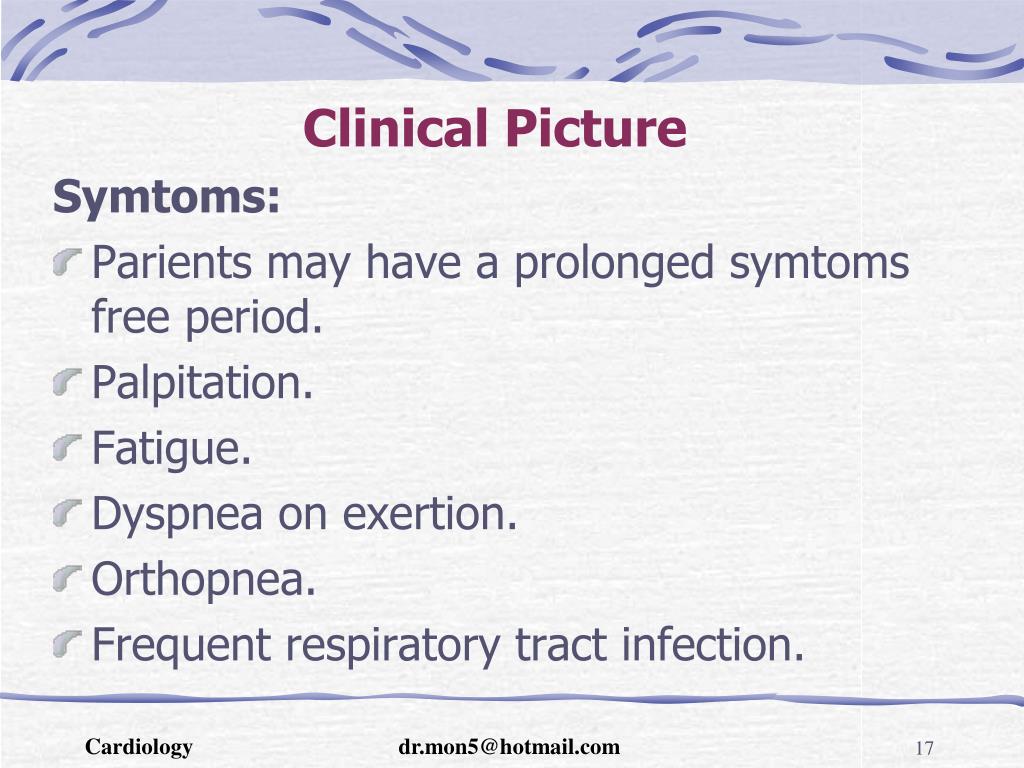 Clinical Picture

Symtoms:

Parients may have a prolonged symtoms free period.

Palpitation.

Fatigue.

Dyspnea on exertion.

Orthopnea.

Frequent respiratory tract infection.

Cardiology dr.mon5@hotmail.com 17